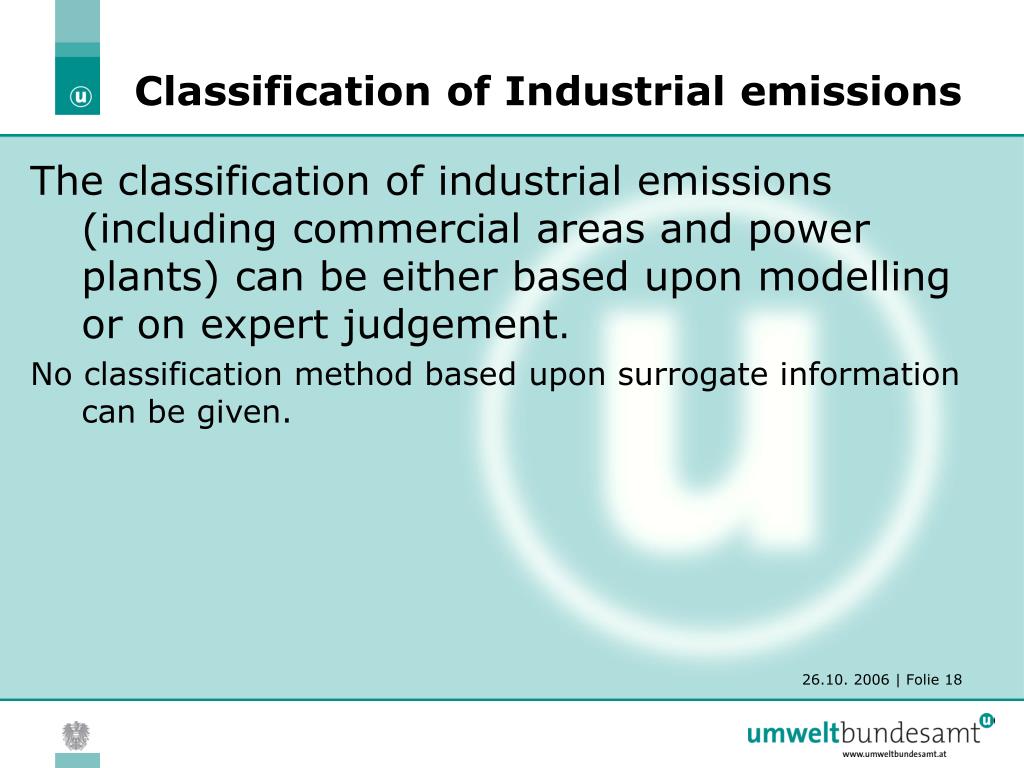 Classification of Industrial emissions

The classification of industrial emissions (including commercial areas and power plants) can be either based upon modelling or on expert judgement.

No classification method based upon surrogate information can be given.

26.10. 2006 | Folie 18

umweltbundesamt

www.umweltbundesamt.at